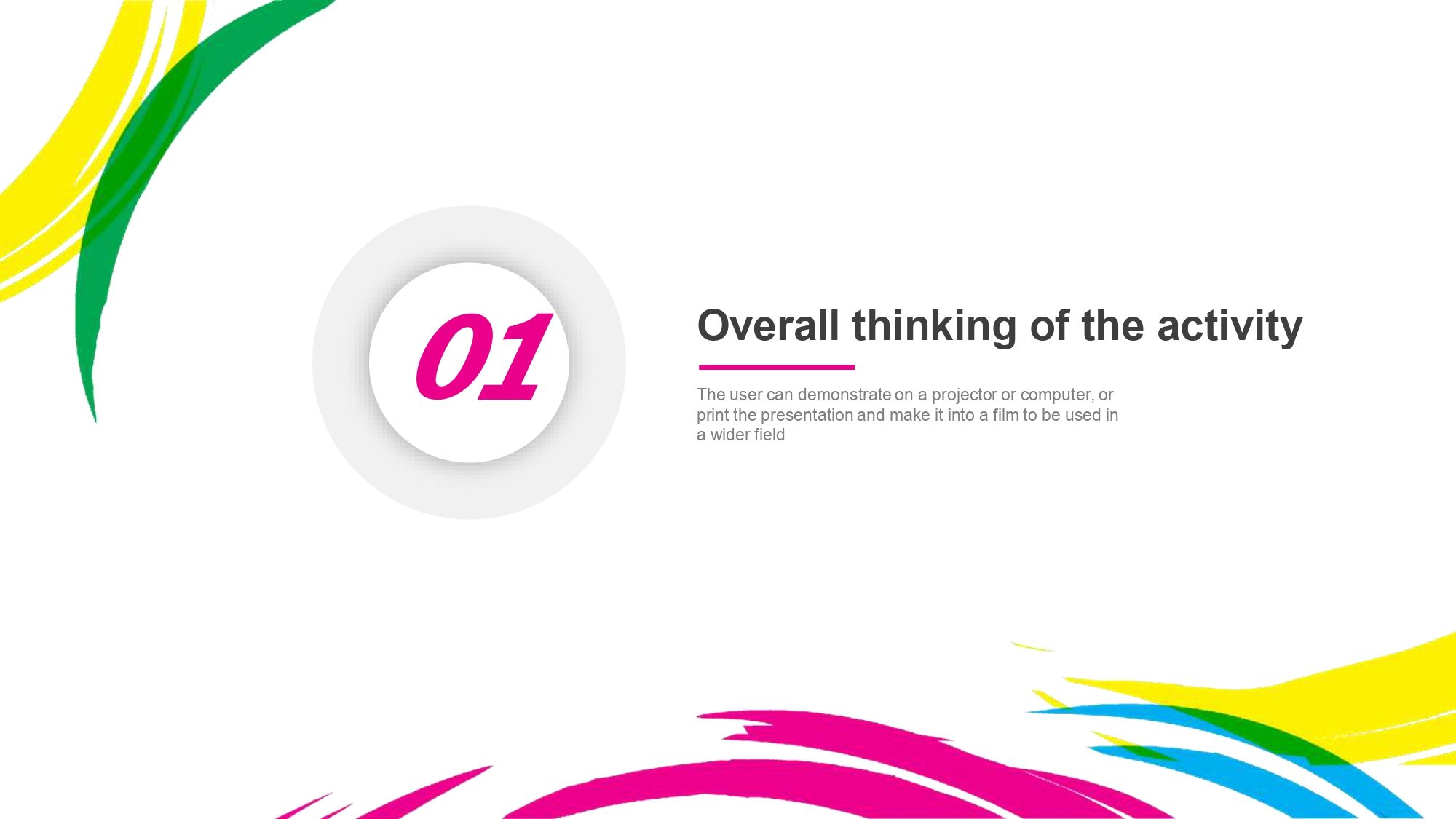 01

Overall thinking of the activity

The user can demonstrate on a projector or computer, or print the presentation and make it into a film to be used in a wider field